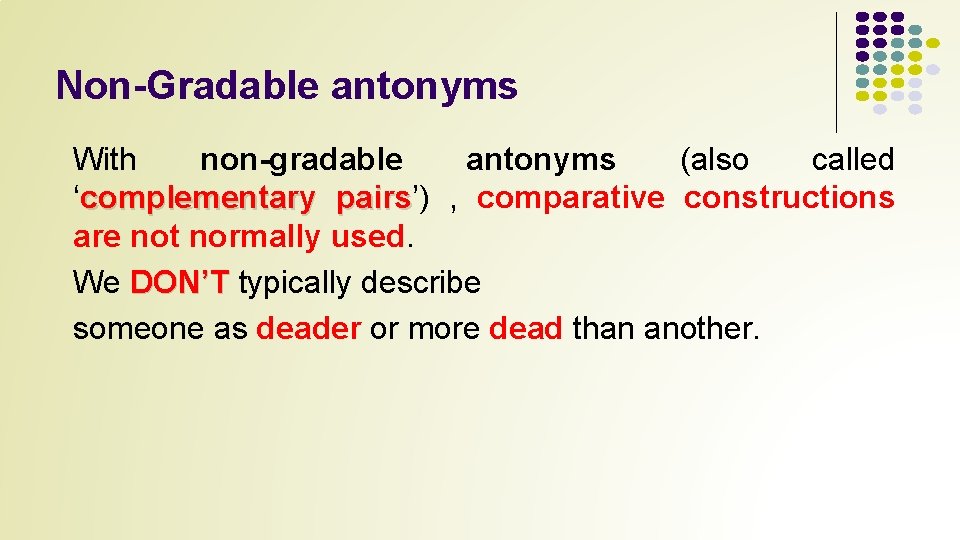 Non-Gradable antonyms

With non-gradable antonyms (also called ‘complementary pairs’) , comparative constructions are not normally used.
We DON’T typically describe
someone as deader or more dead than another.